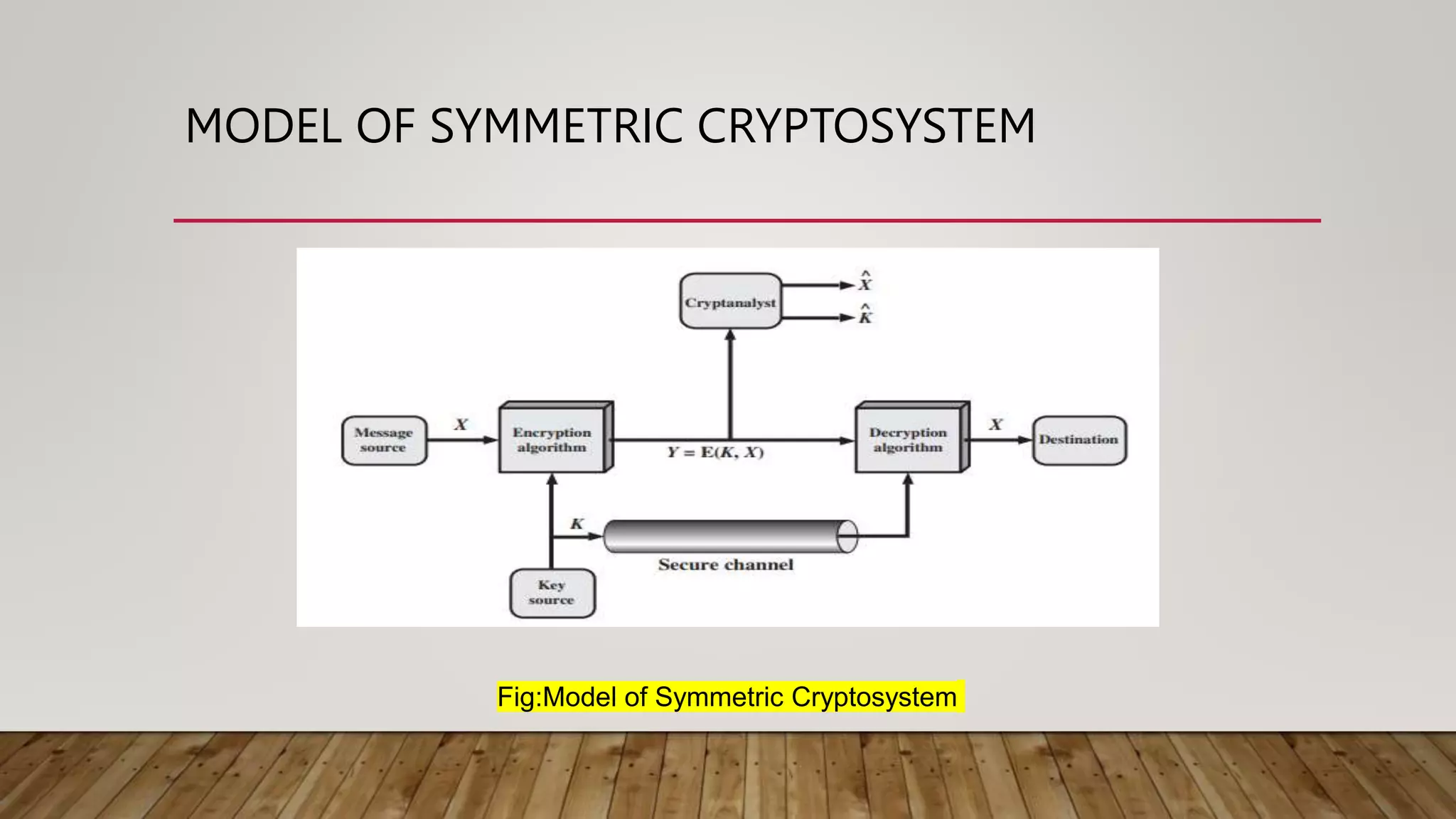 MODEL OF SYMMETRIC CRYPTOSYSTEM

Cryptanalyst

$\hat{X}$

$\hat{K}$

Message source

$X$

Encryption algorithm

$Y = E(K, X)$

Decryption algorithm

$X$

Destination

$K$

Secure channel

Key source

Fig:Model of Symmetric Cryptosystem